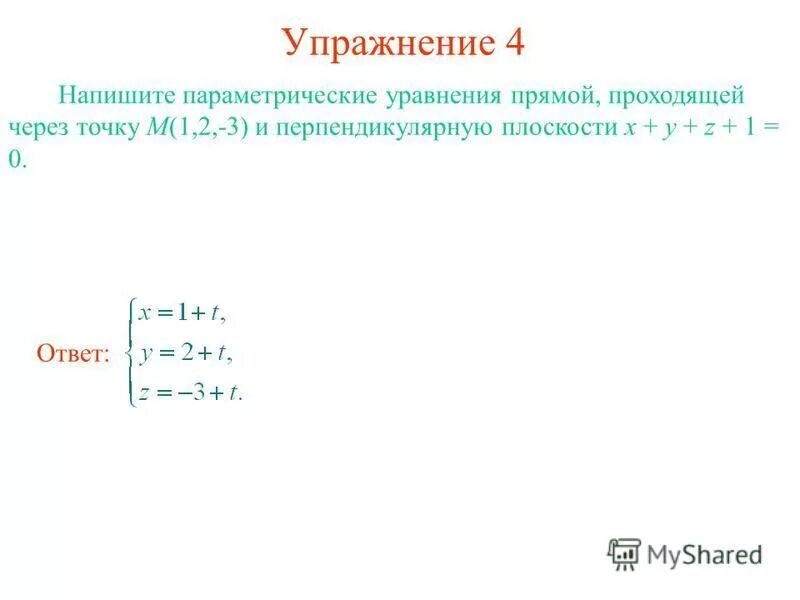 Упражнение 4

Напишите параметрические уравнения прямой, проходящей через точку $M(1,2,-3)$ и перпендикулярную плоскости $x + y + z + 1 = 0$.

Ответ: $\begin{cases} x = 1 + t, \\ y = 2 + t, \\ z = -3 + t. \end{cases}$

MyShared